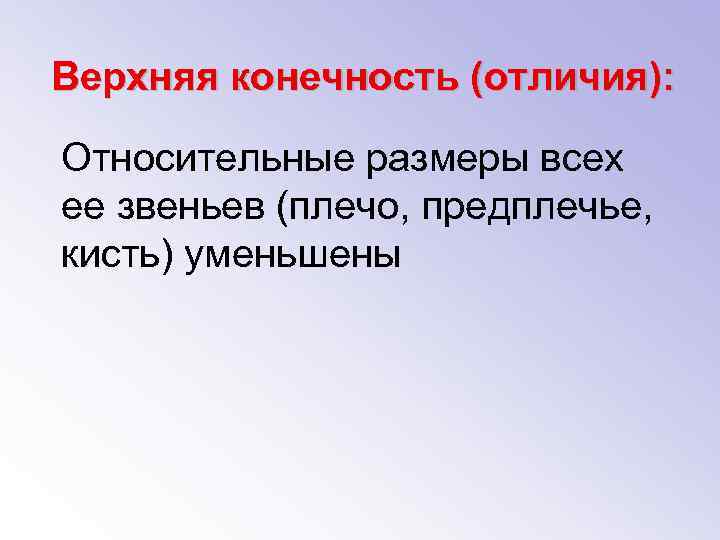 Верхняя конечность (отличия):

Относительные размеры всех ее звеньев (плечо, предплечье, кисть) уменьшены